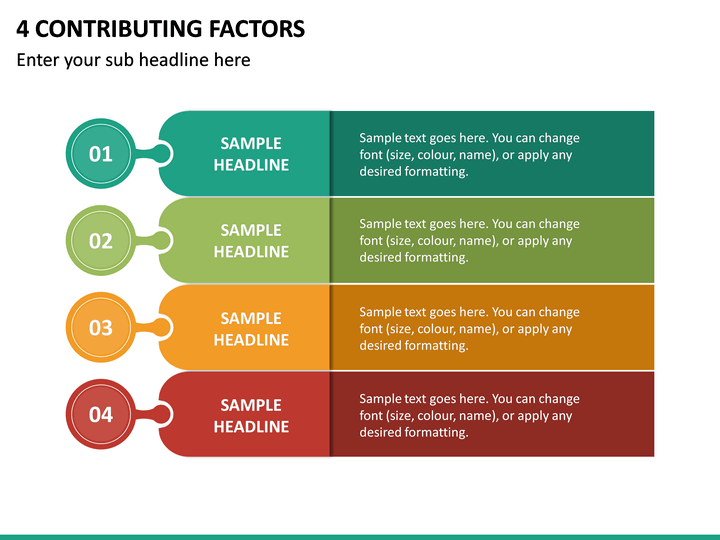 4 CONTRIBUTING FACTORS

Enter your sub headline here

01

SAMPLE HEADLINE

Sample text goes here. You can change font (size, colour, name), or apply any desired formatting.

02

SAMPLE HEADLINE

Sample text goes here. You can change font (size, colour, name), or apply any desired formatting.

03

SAMPLE HEADLINE

Sample text goes here. You can change font (size, colour, name), or apply any desired formatting.

04

SAMPLE HEADLINE

Sample text goes here. You can change font (size, colour, name), or apply any desired formatting.